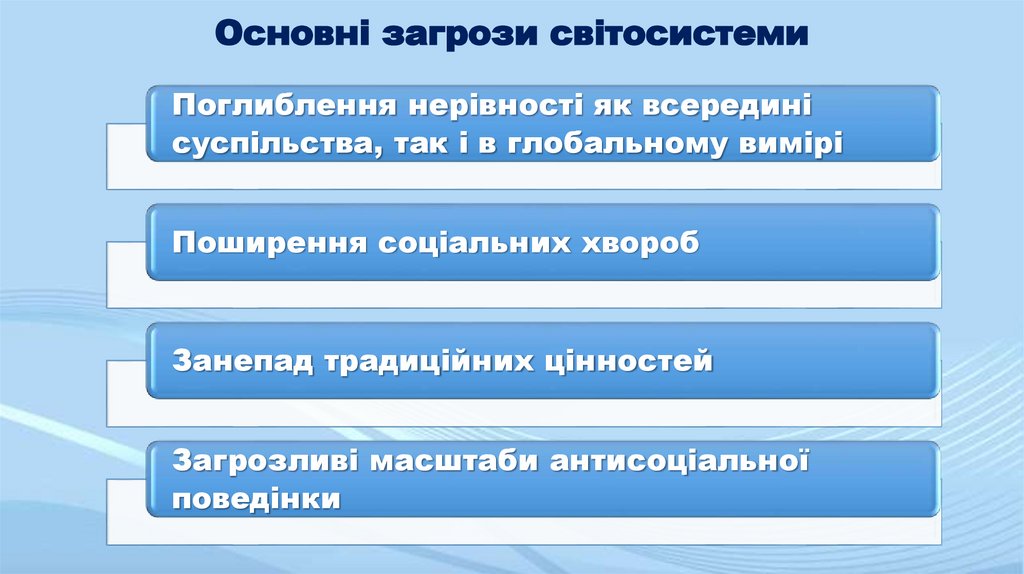 Основні загрози світосистеми

Поглиблення нерівності як всередині суспільства, так і в глобальному вимірі

Поширення соціальних хвороб

Занепад традиційних цінностей

Загрозливі масштаби антисоціальної поведінки